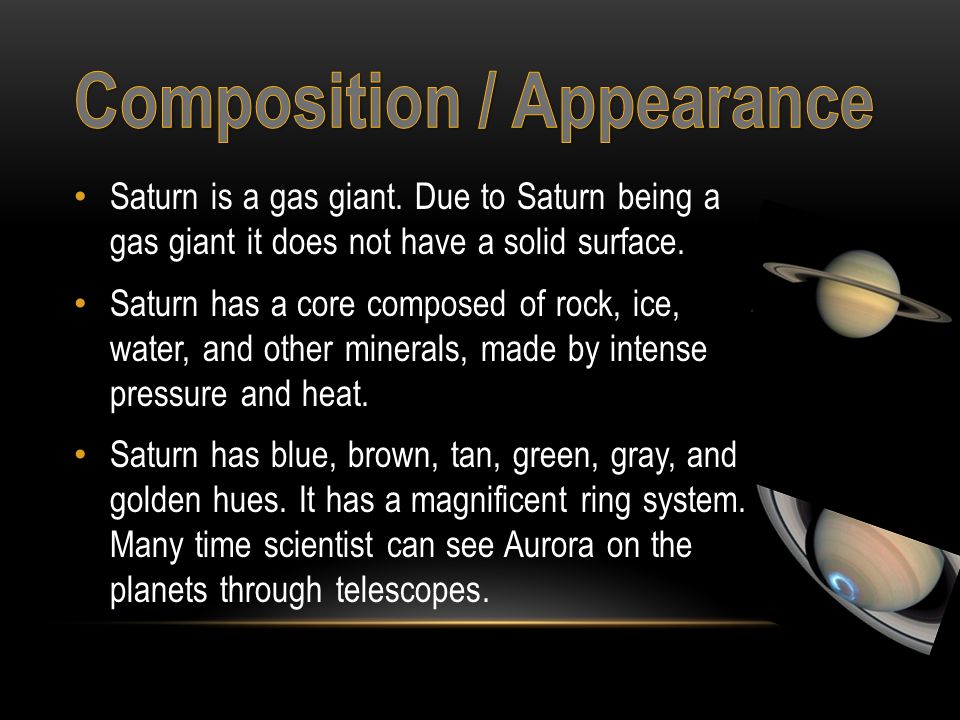 Composition / Appearance

• Saturn is a gas giant. Due to Saturn being a gas giant it does not have a solid surface.

• Saturn has a core composed of rock, ice, water, and other minerals, made by intense pressure and heat.

• Saturn has blue, brown, tan, green, gray, and golden hues. It has a magnificent ring system. Many time scientist can see Aurora on the planets through telescopes.